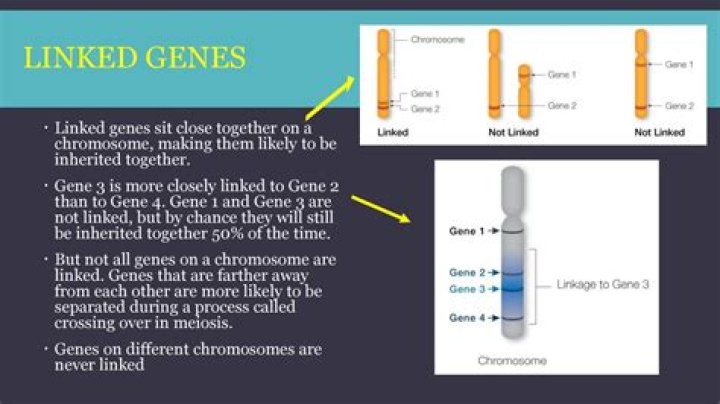 LINKED GENES

• Linked genes sit close together on a chromosome, making them likely to be inherited together.

• Gene 3 is more closely linked to Gene 2 than to Gene 4. Gene 1 and Gene 3 are not linked, but by chance they will still be inherited together 50% of the time.

• But not all genes on a chromosome are linked. Genes that are farther away from each other are more likely to be separated during a process called crossing over in meiosis.

• Genes on different chromosomes are never linked

Chromosome
Gene 1
Gene 2
Linked
Gene 1
Gene 2
Not Linked
Gene 1
Gene 2
Not Linked

Gene 1
Gene 2
Gene 3
Gene 4
Linkage to Gene 3
Chromosome